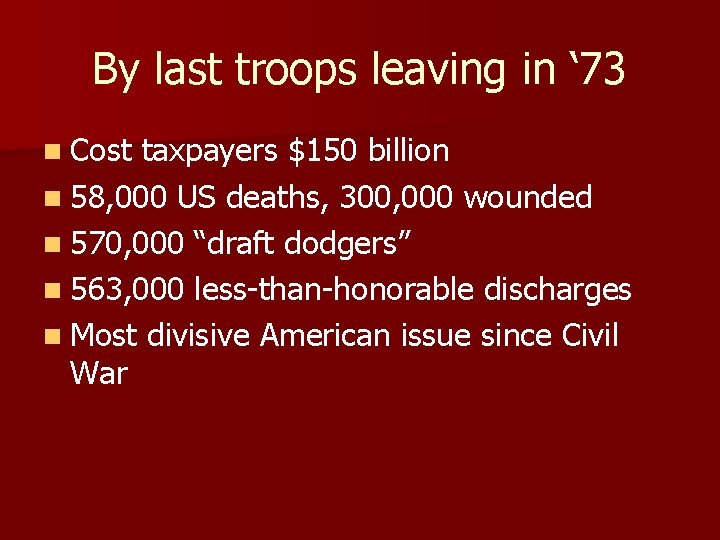 By last troops leaving in ‘73

- Cost taxpayers \$150 billion
- 58,000 US deaths, 300,000 wounded
- 570,000 “draft dodgers”
- 563,000 less-than-honorable discharges
- Most divisive American issue since Civil War